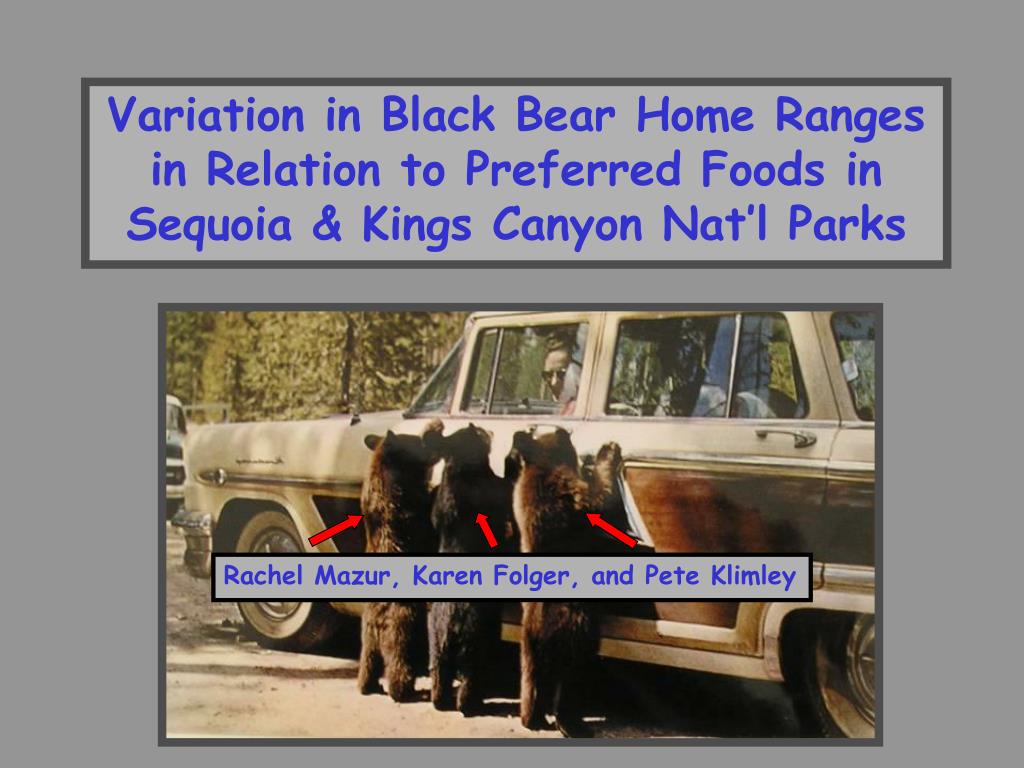 Variation in Black Bear Home Ranges in Relation to Preferred Foods in Sequoia & Kings Canyon Nat’l Parks

Rachel Mazur, Karen Folger, and Pete Klimley